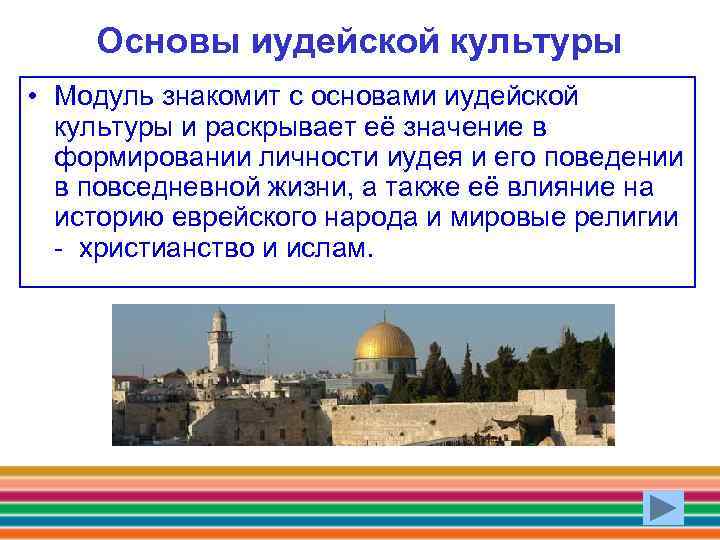 Основы иудейской культуры

• Модуль знакомит с основами иудейской культуры и раскрывает её значение в формировании личности иудея и его поведении в повседневной жизни, а также её влияние на историю еврейского народа и мировые религии - христианство и ислам.